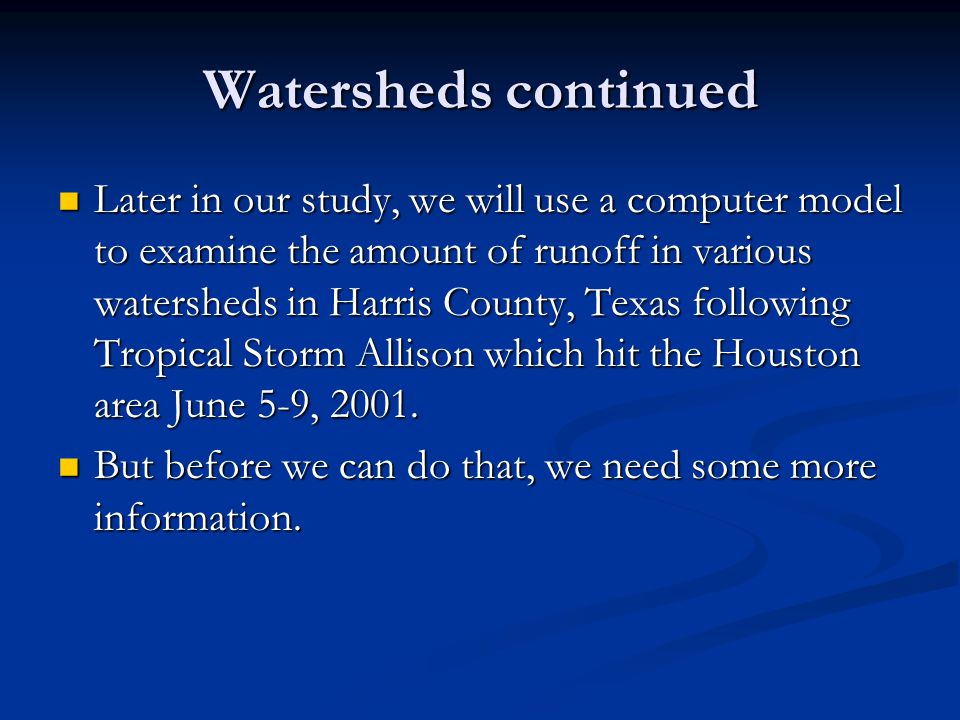 Watersheds continued

Later in our study, we will use a computer model to examine the amount of runoff in various watersheds in Harris County, Texas following Tropical Storm Allison which hit the Houston area June 5-9, 2001.

But before we can do that, we need some more information.